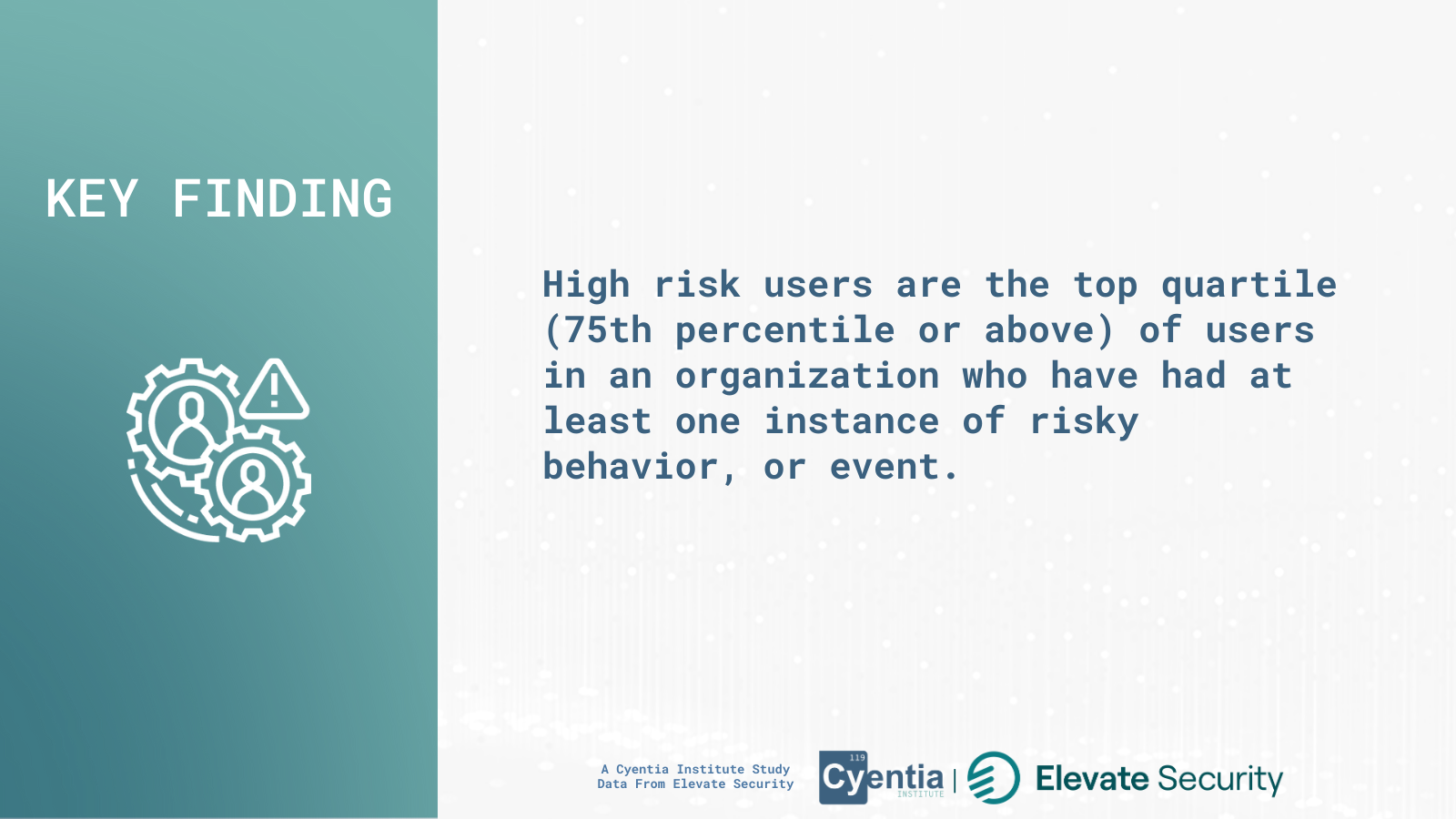 KEY FINDING

High risk users are the top quartile (75th percentile or above) of users in an organization who have had at least one instance of risky behavior, or event.

A Cyentia Institute Study
Data From Elevate Security

119
Cyentia
INSTITUTE

Elevate Security